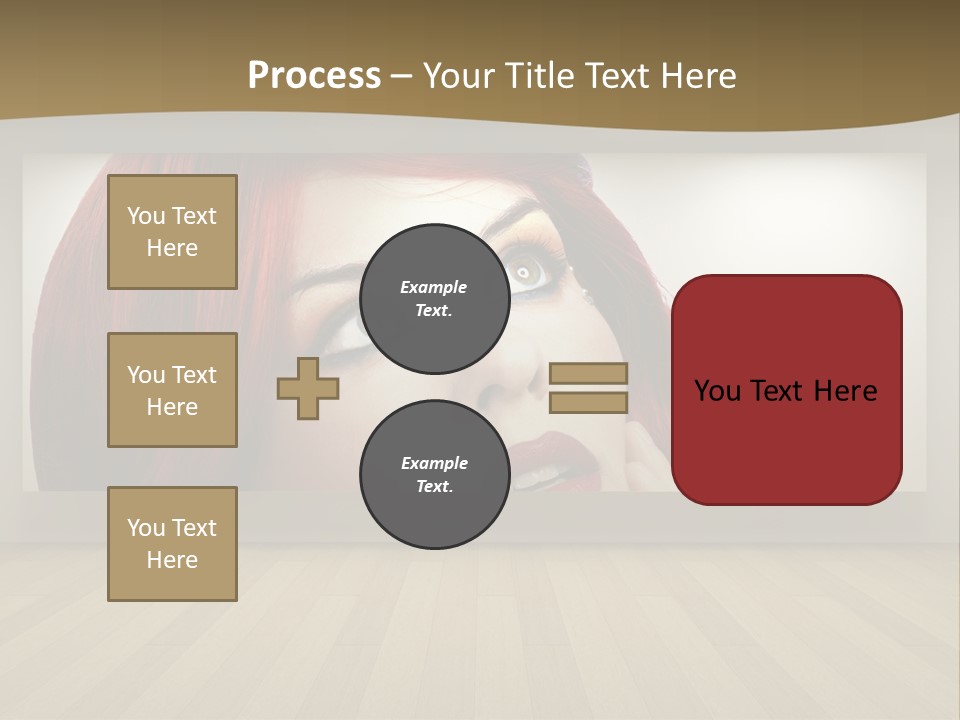 Process – Your Title Text Here

You Text Here

You Text Here

You Text Here

Example Text.

Example Text.

You Text Here